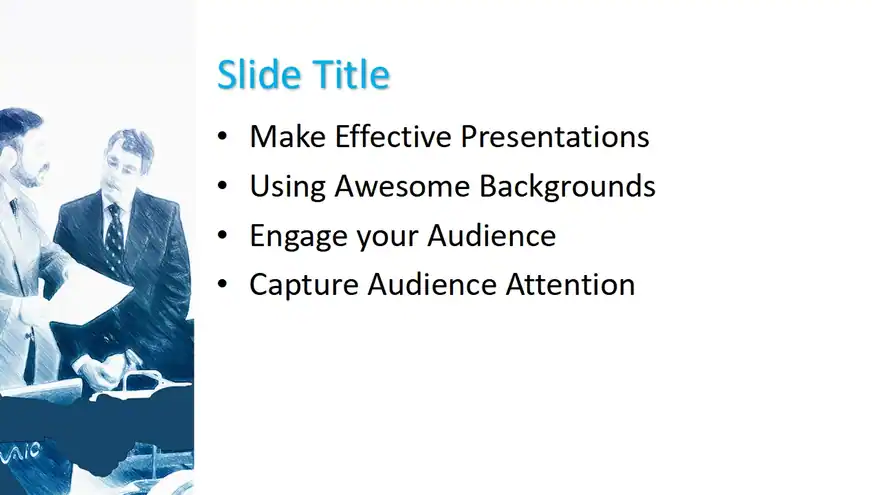 Slide Title

• Make Effective Presentations
• Using Awesome Backgrounds
• Engage your Audience
• Capture Audience Attention